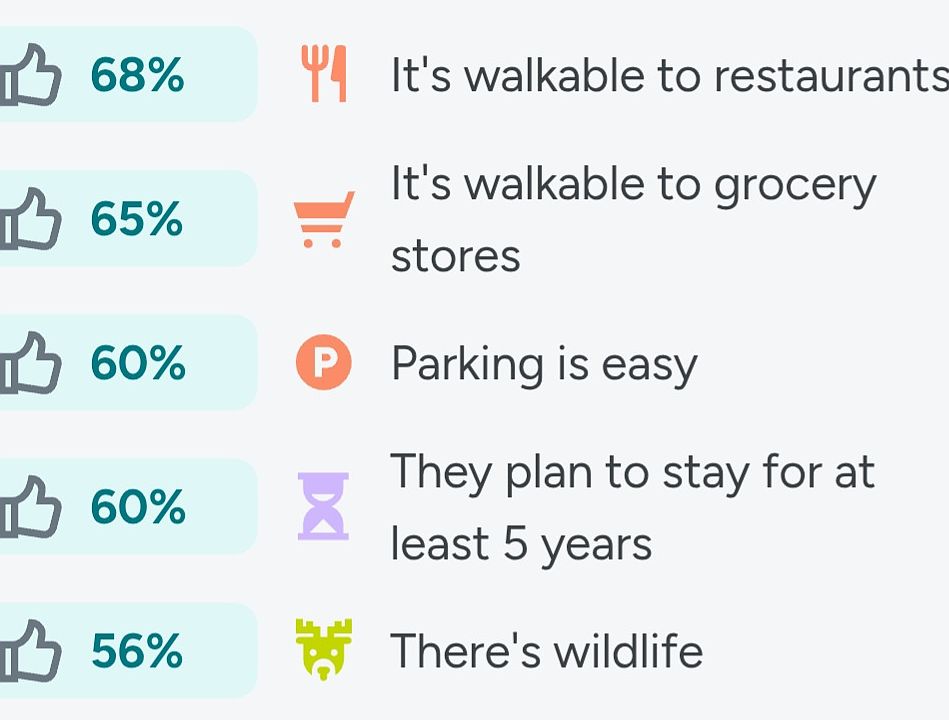 68% It's walkable to restaurants

65% It's walkable to grocery stores

60% Parking is easy

60% They plan to stay for at least 5 years

56% There's wildlife